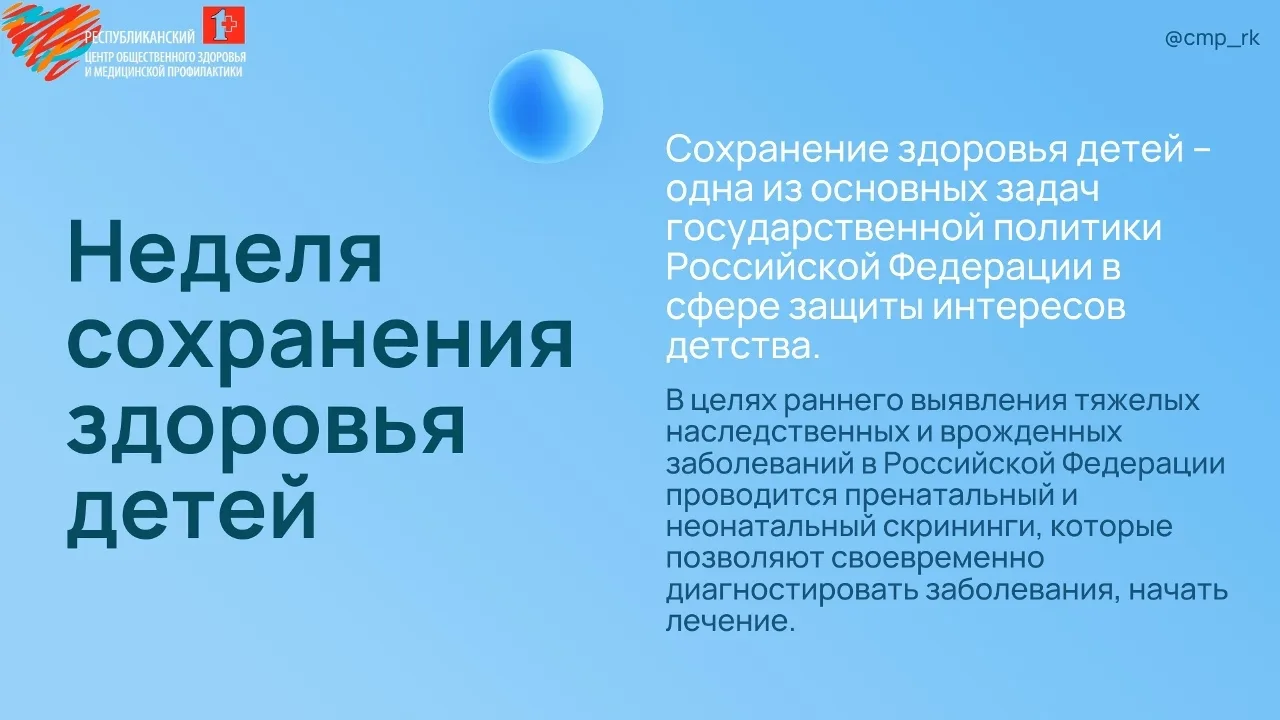 РЕСПУБЛИКАНСКИЙ ЦЕНТР ОБЩЕСТВЕННОГО ЗДОРОВЬЯ И МЕДИЦИНСКОЙ ПРОФИЛАКТИКИ

@cmp_rk

Неделя сохранения здоровья детей

Сохранение здоровья детей – одна из основных задач государственной политики Российской Федерации в сфере защиты интересов детства.

В целях раннего выявления тяжелых наследственных и врожденных заболеваний в Российской Федерации проводится пренатальный и неонатальный скрининги, которые позволяют своевременно диагностировать заболевания, начать лечение.